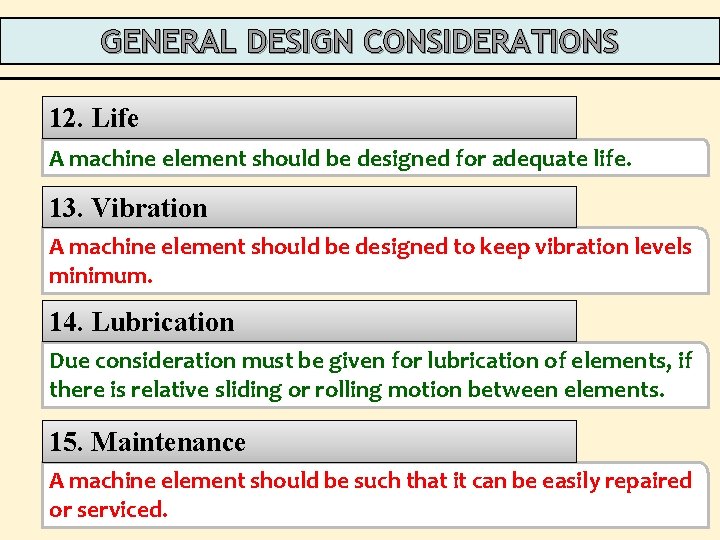 GENERAL DESIGN CONSIDERATIONS

12. Life

A machine element should be designed for adequate life.

13. Vibration

A machine element should be designed to keep vibration levels minimum.

14. Lubrication

Due consideration must be given for lubrication of elements, if there is relative sliding or rolling motion between elements.

15. Maintenance

A machine element should be such that it can be easily repaired or serviced.